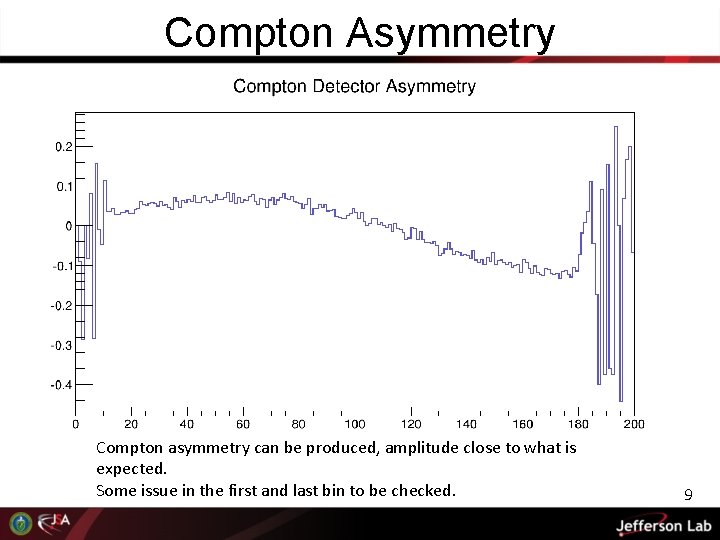 Compton Asymmetry

Compton Detector Asymmetry

0.2
0.1
0
-0.1
-0.2
-0.3
-0.4

0 20 40 60 80 100 120 140 160 180 200

Compton asymmetry can be produced, amplitude close to what is expected.
Some issue in the first and last bin to be checked.

9

JSA

Jefferson Lab